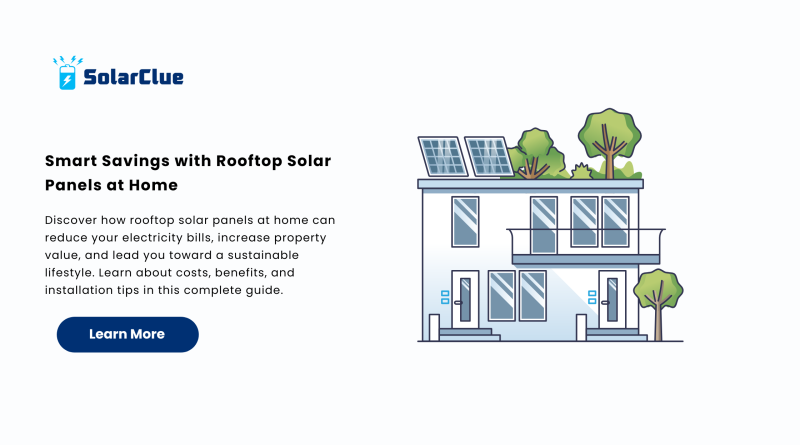 SolarClue

Smart Savings with Rooftop Solar Panels at Home

Discover how rooftop solar panels at home can reduce your electricity bills, increase property value, and lead you toward a sustainable lifestyle. Learn about costs, benefits, and installation tips in this complete guide.

Learn More